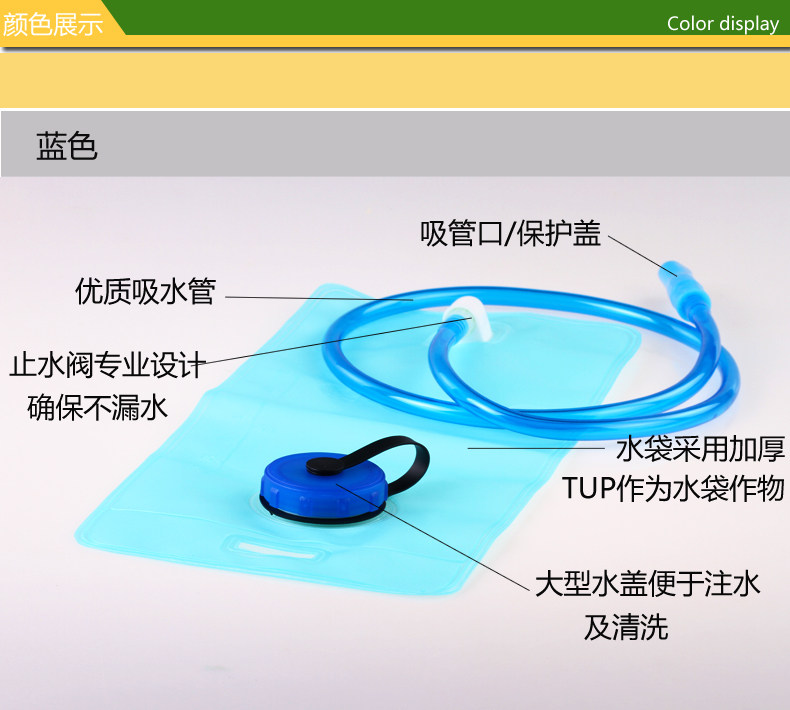 颜色展示

Color display

蓝色

吸管口/保护盖

优质吸水管

止水阀专业设计
确保不漏水

水袋采用加厚
TUP作为水袋作物

大型水盖便于注水
及清洗